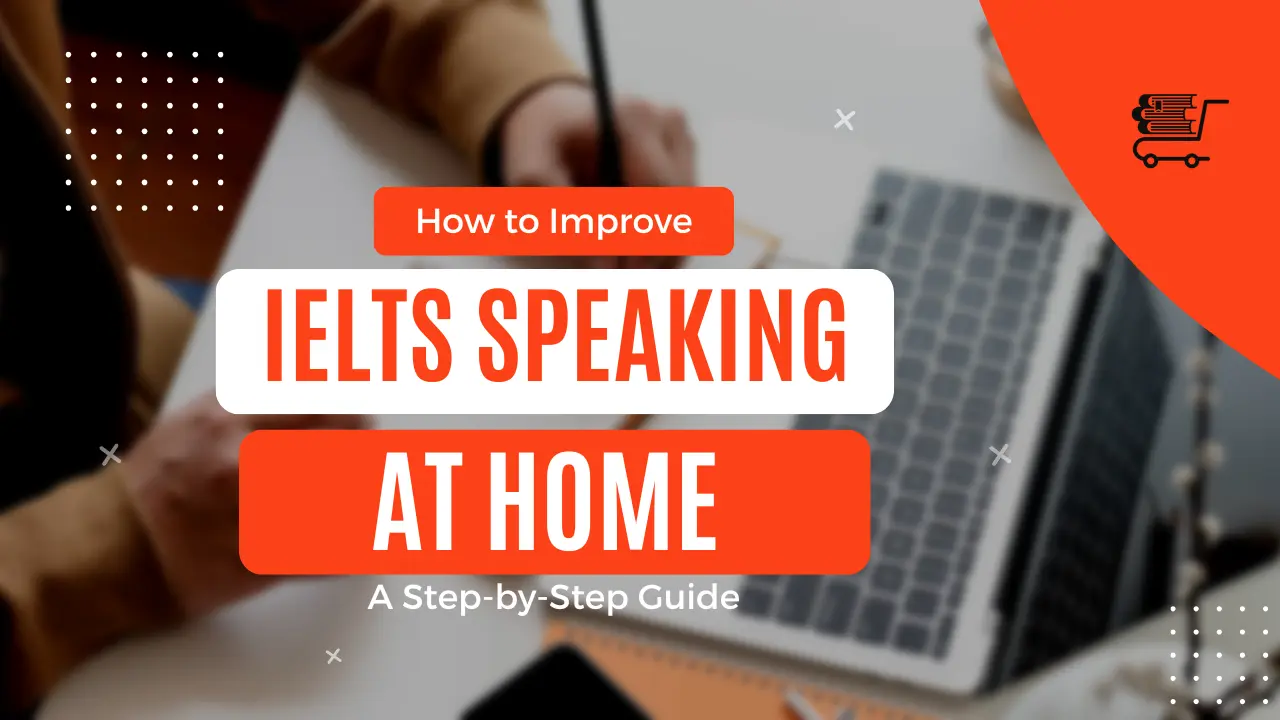 How to Improve

IELTS SPEAKING

AT HOME

A Step-by-Step Guide